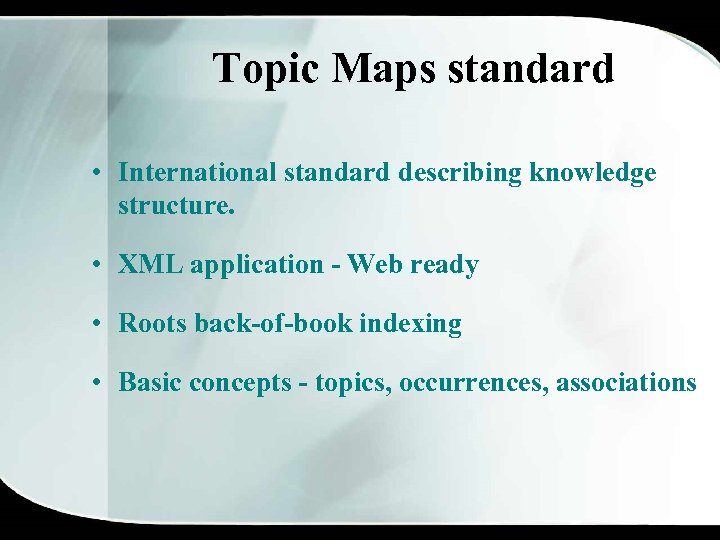 Topic Maps standard

• International standard describing knowledge structure.

• XML application - Web ready

• Roots back-of-book indexing

• Basic concepts - topics, occurrences, associations